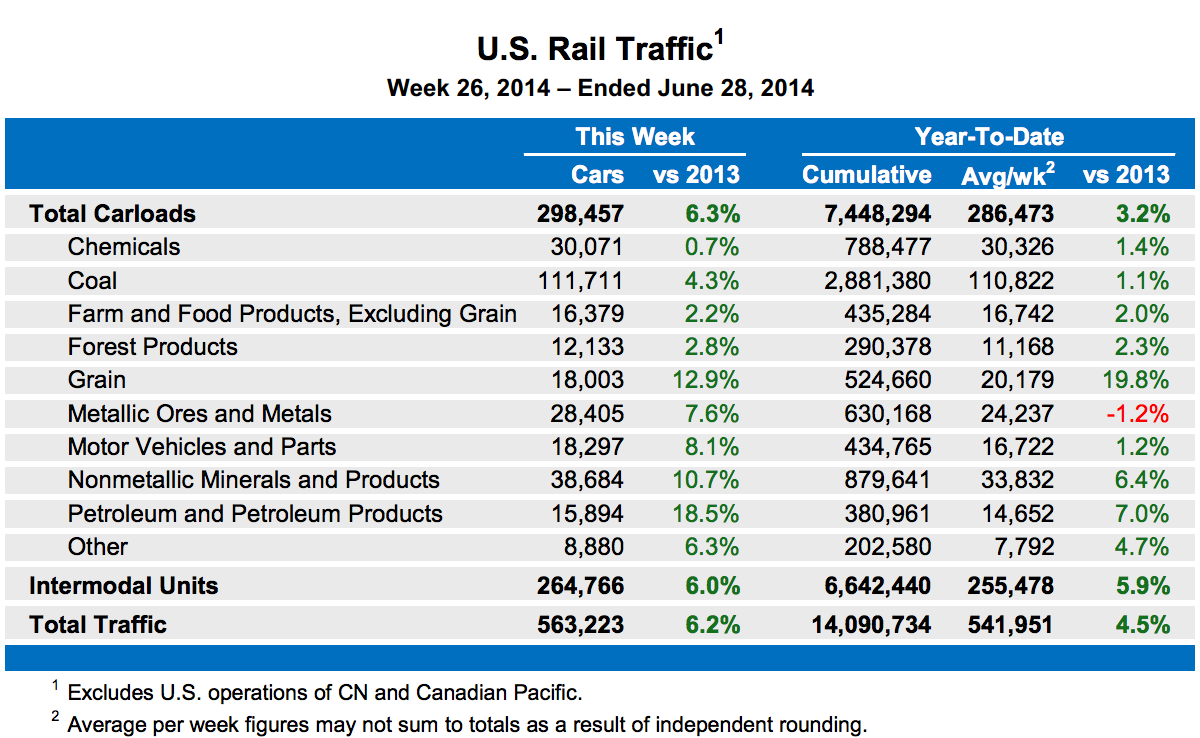 U.S. Rail Traffic$^1$

Week 26, 2014 – Ended June 28, 2014

| | This Week | | Year-To-Date | | |
|---|---|---|---|---|---|
| | Cars | vs 2013 | Cumulative | Avg/wk$^2$ | vs 2013 |
| Total Carloads | 298,457 | 6.3% | 7,448,294 | 286,473 | 3.2% |
| Chemicals | 30,071 | 0.7% | 788,477 | 30,326 | 1.4% |
| Coal | 111,711 | 4.3% | 2,881,380 | 110,822 | 1.1% |
| Farm and Food Products, Excluding Grain | 16,379 | 2.2% | 435,284 | 16,742 | 2.0% |
| Forest Products | 12,133 | 2.8% | 290,378 | 11,168 | 2.3% |
| Grain | 18,003 | 12.9% | 524,660 | 20,179 | 19.8% |
| Metallic Ores and Metals | 28,405 | 7.6% | 630,168 | 24,237 | -1.2% |
| Motor Vehicles and Parts | 18,297 | 8.1% | 434,765 | 16,722 | 1.2% |
| Nonmetallic Minerals and Products | 38,684 | 10.7% | 879,641 | 33,832 | 6.4% |
| Petroleum and Petroleum Products | 15,894 | 18.5% | 380,961 | 14,652 | 7.0% |
| Other | 8,880 | 6.3% | 202,580 | 7,792 | 4.7% |
| Intermodal Units | 264,766 | 6.0% | 6,642,440 | 255,478 | 5.9% |
| Total Traffic | 563,223 | 6.2% | 14,090,734 | 541,951 | 4.5% |

$^1$ Excludes U.S. operations of CN and Canadian Pacific.

$^2$ Average per week figures may not sum to totals as a result of independent rounding.